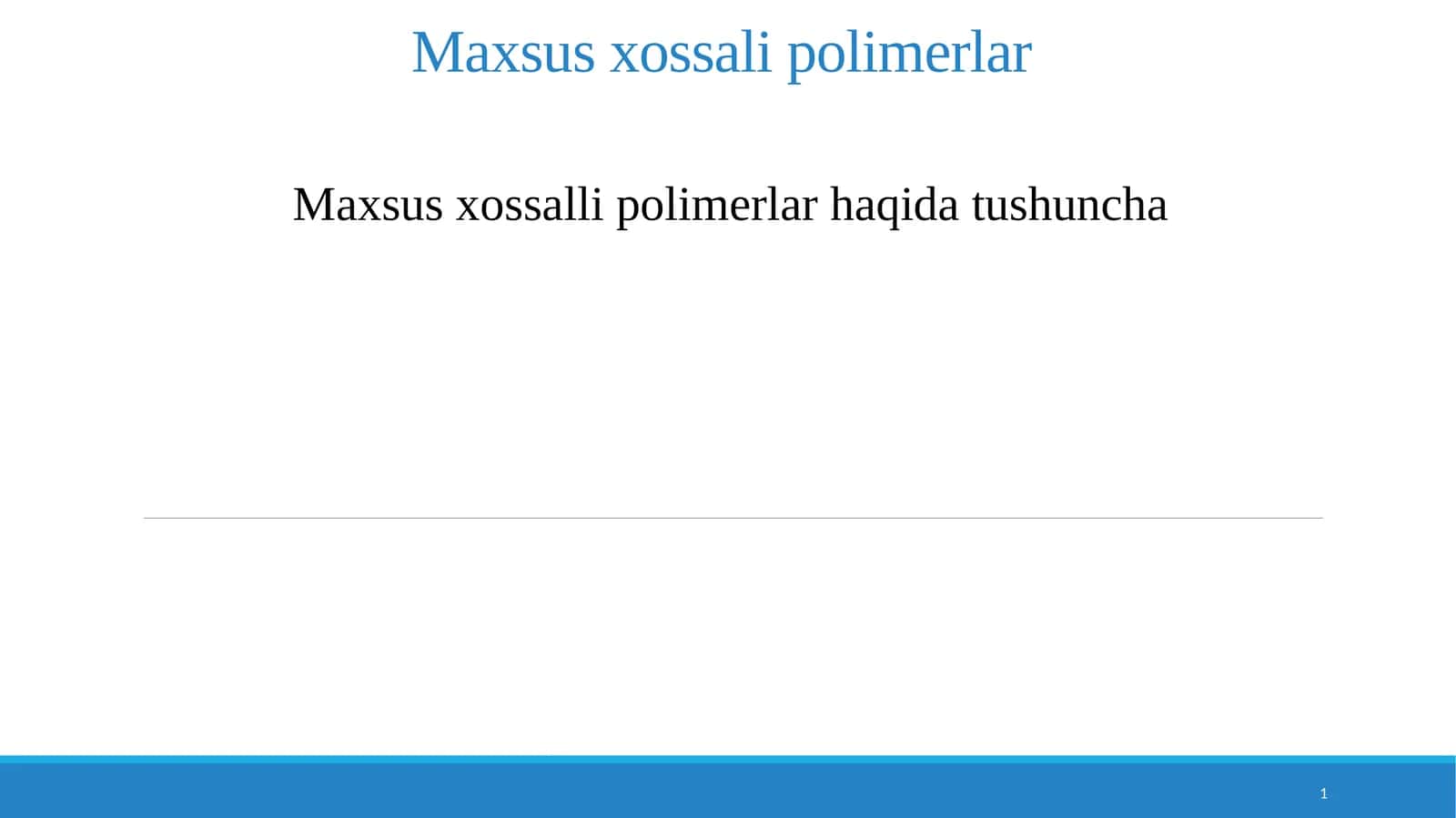 Maxsus xossali polimerlar

Maxsus xossalli polimerlar haqida tushuncha

1